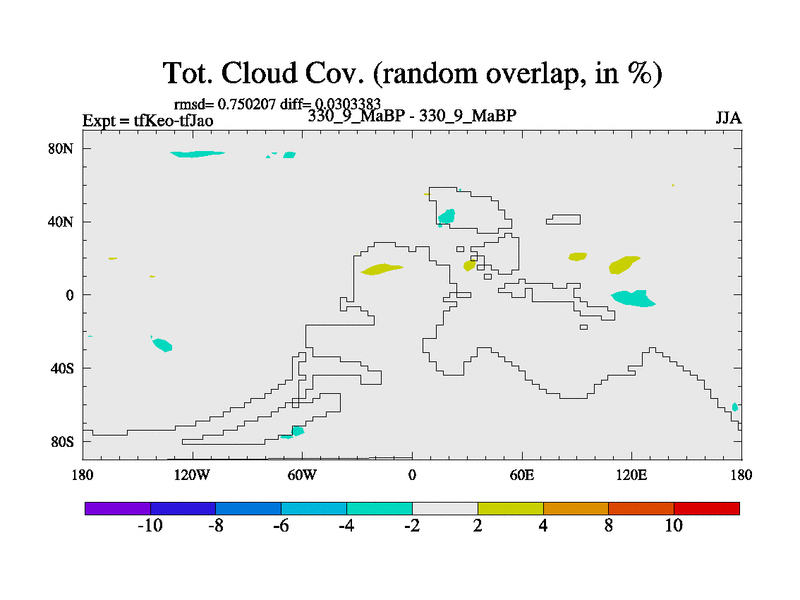 Tot. Cloud Cov. (random overlap, in %)

rmsd= 0.750207 diff= 0.0303383

Expt = tfKeo-tfJao

330_9_MaBP - 330_9_MaBP

JJA

80N

40N

0

40S

80S

180

120W

60W

0

60E

120E

180

-10

-8

-6

-4

-2

2

4

8

10